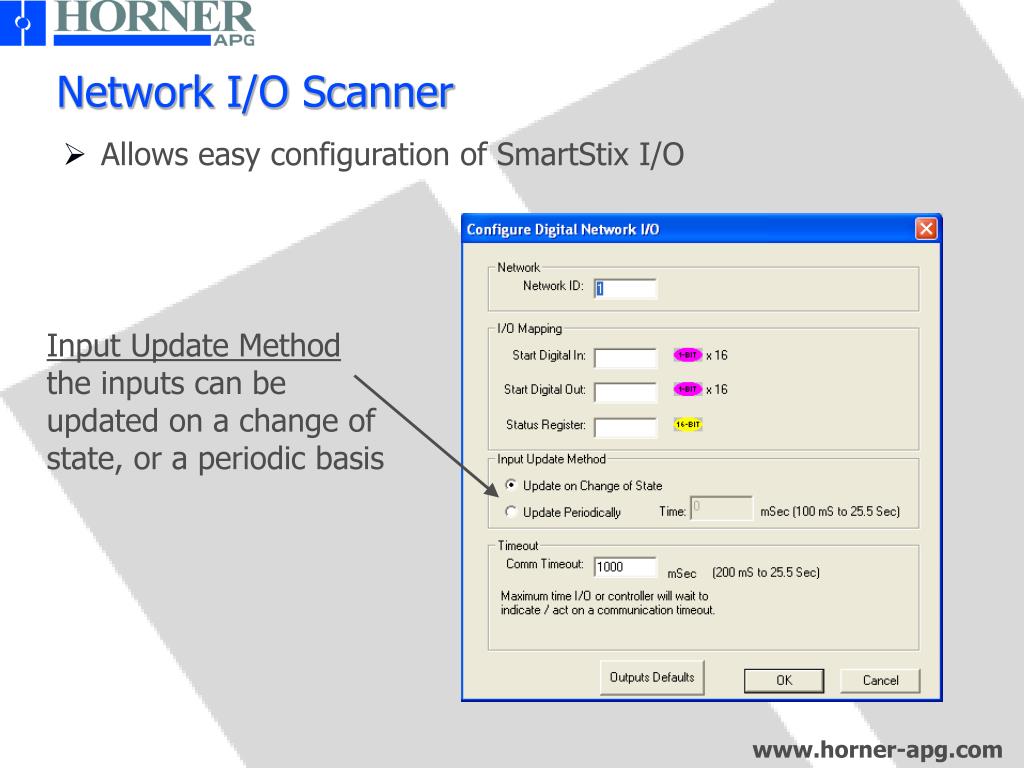 HORNER
APG

Network I/O Scanner

➢ Allows easy configuration of SmartStix I/O

Input Update Method
the inputs can be updated on a change of state, or a periodic basis

Configure Digital Network I/O

Network
Network ID: 1

I/O Mapping
Start Digital In: 1-BIT x 16
Start Digital Out: 1-BIT x 16
Status Register: 16-BIT

Input Update Method
Update on Change of State
Update Periodically Time: 0 mSec (100 mS to 25.5 Sec)

Timeout
Comm Timeout: 1000 mSec (200 mS to 25.5 Sec)
Maximum time I/O or controller will wait to indicate / act on a communication timeout.

Outputs Defaults
OK
Cancel

www.horner-apg.com